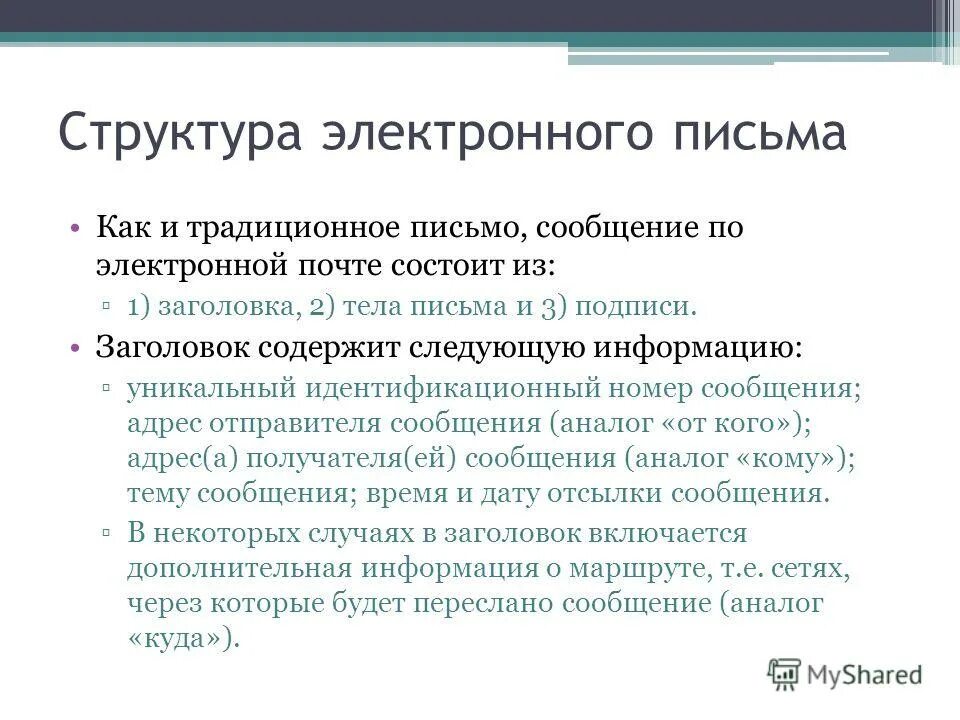 Структура электронного письма

• Как и традиционное письмо, сообщение по электронной почте состоит из:

▫ 1) заголовка, 2) тела письма и 3) подписи.

• Заголовок содержит следующую информацию:

▫ уникальный идентификационный номер сообщения; адрес отправителя сообщения (аналог «от кого»); адрес(а) получателя(ей) сообщения (аналог «кому»); тему сообщения; время и дату отсылки сообщения.

▫ В некоторых случаях в заголовок включается дополнительная информация о маршруте, т.е. сетях, через которые будет переслано сообщение (аналог «куда»).

MyShared